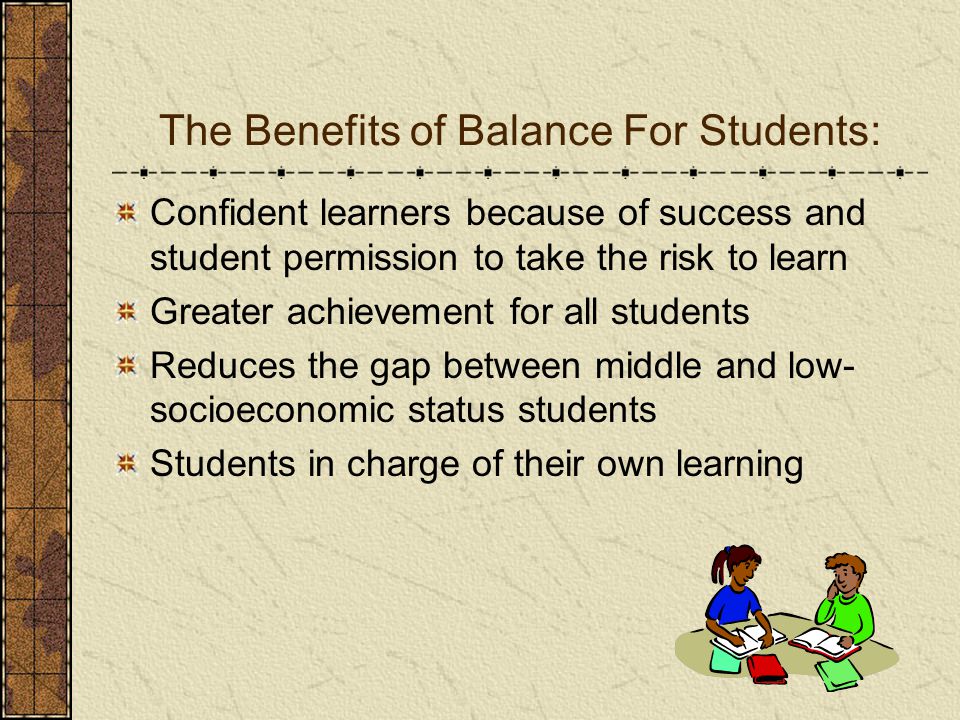 The Benefits of Balance For Students:

Confident learners because of success and student permission to take the risk to learn

Greater achievement for all students

Reduces the gap between middle and low-socioeconomic status students

Students in charge of their own learning